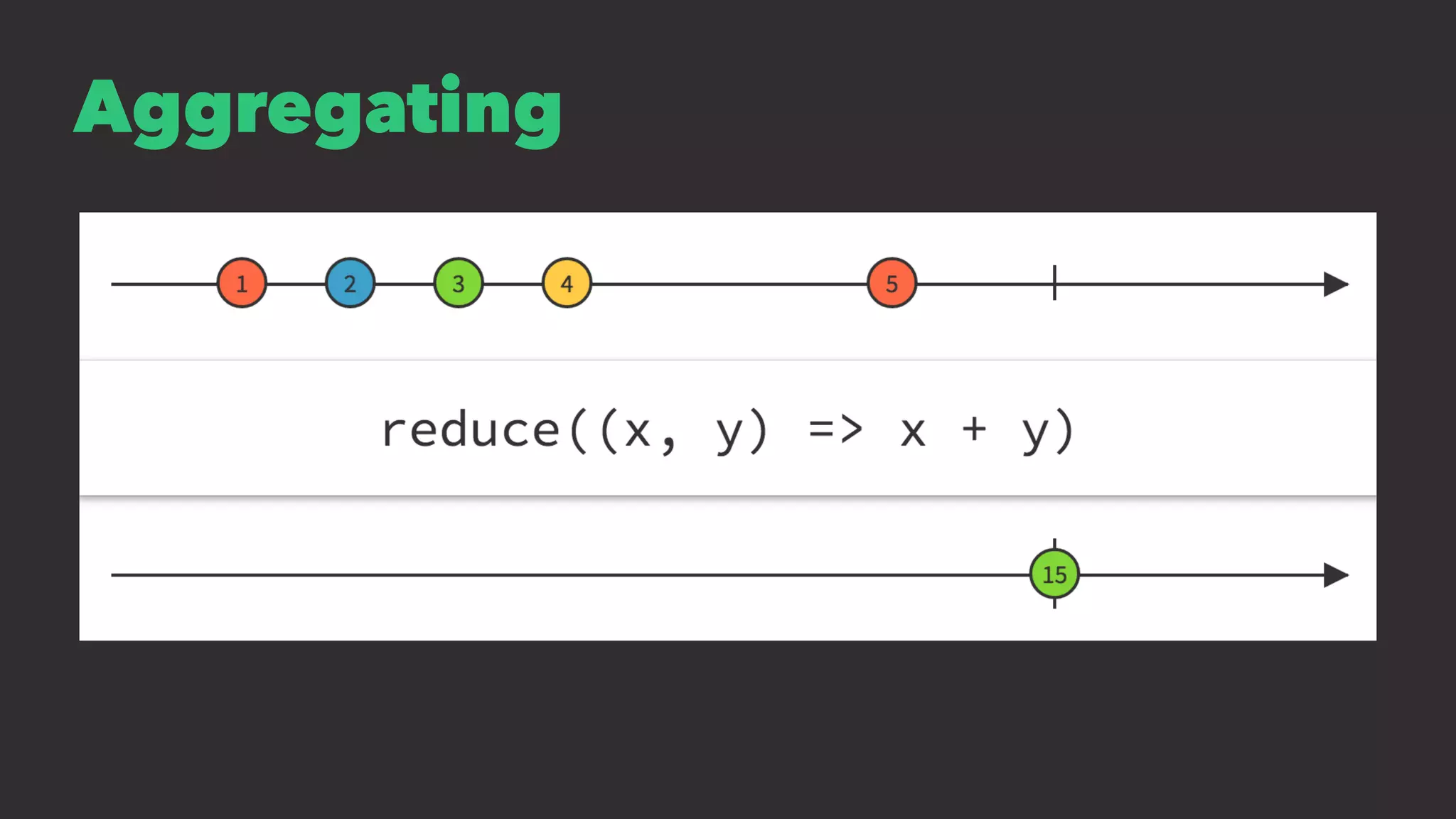 Aggregating

1 2 3 4 5

reduce((x, y) => x + y)

15